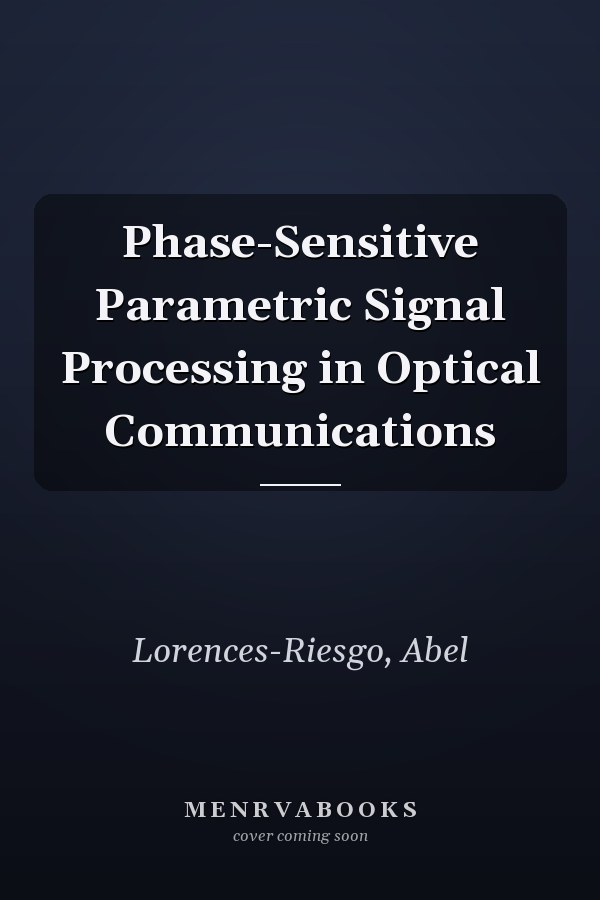 Phase-Sensitive Parametric Signal Processing in Optical Communications

Lorences-Riesgo, Abel

MENRVABOOKS
cover coming soon